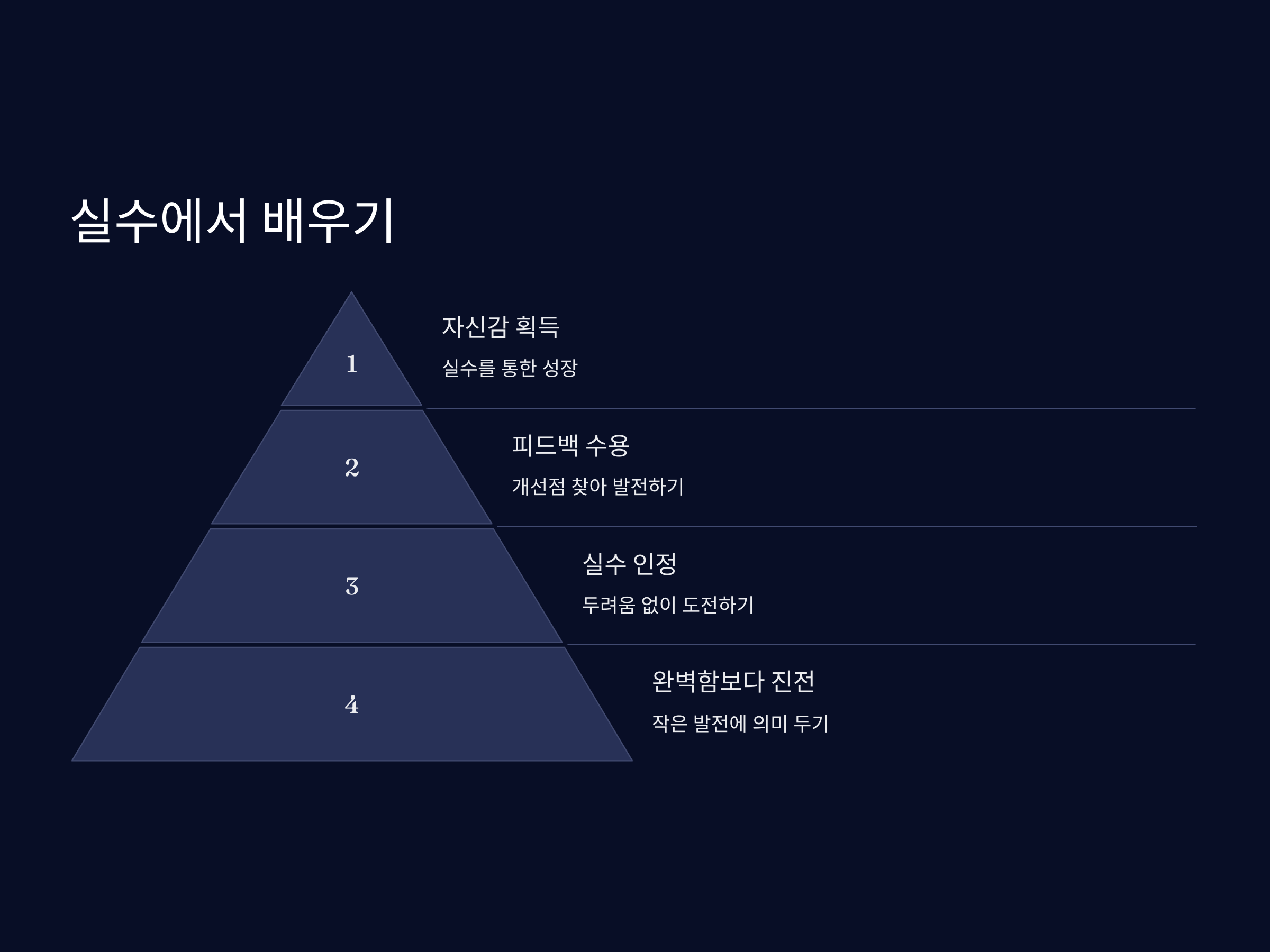 실수에서 배우기

1

자신감 획득

실수를 통한 성장

2

피드백 수용

개선점 찾아 발전하기

3

실수 인정

두려움 없이 도전하기

4

완벽함보다 진전

작은 발전에 의미 두기